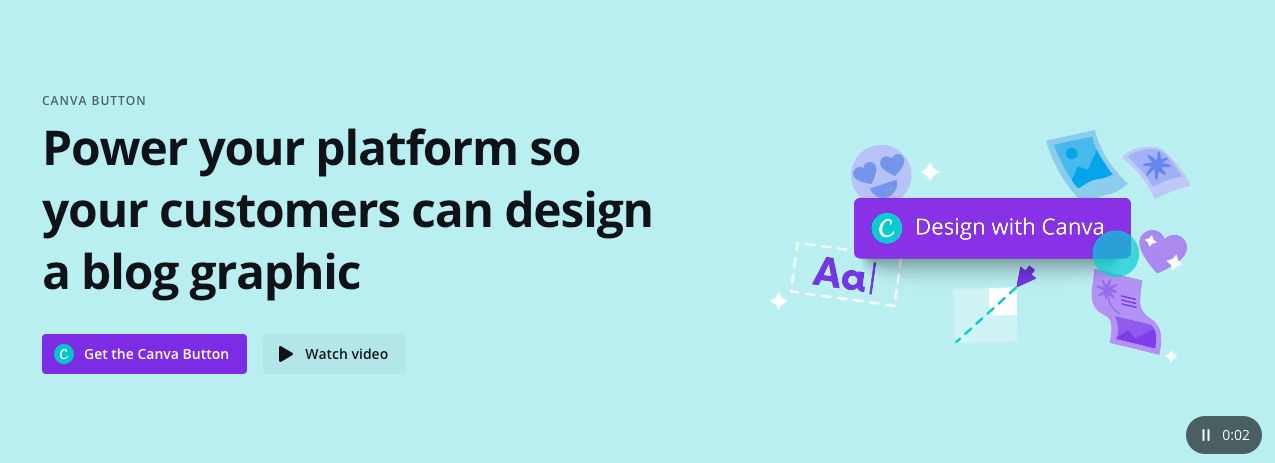 CANVA BUTTON

Power your platform so your customers can design a blog graphic

Get the Canva Button

Watch video

Design with Canva

Aa

0:02